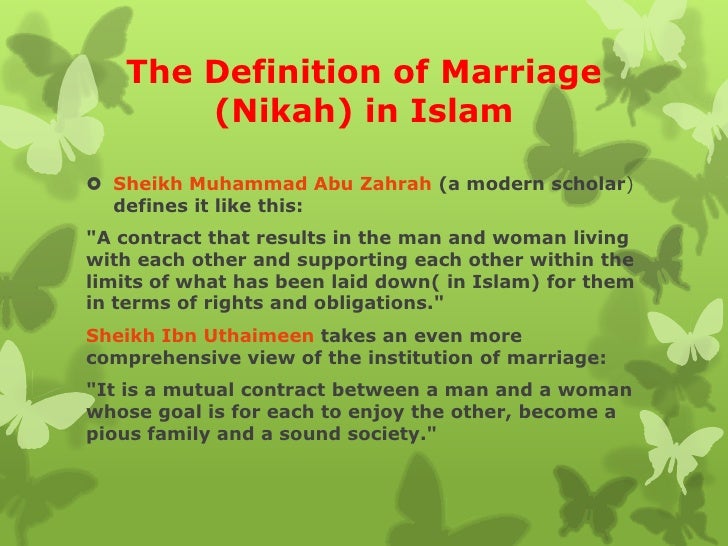 The Definition of Marriage (Nikah) in Islam

Sheikh Muhammad Abu Zahrah (a modern scholar) defines it like this:

"A contract that results in the man and woman living with each other and supporting each other within the limits of what has been laid down( in Islam) for them in terms of rights and obligations."

Sheikh Ibn Uthaimeen takes an even more comprehensive view of the institution of marriage:

"It is a mutual contract between a man and a woman whose goal is for each to enjoy the other, become a pious family and a sound society."